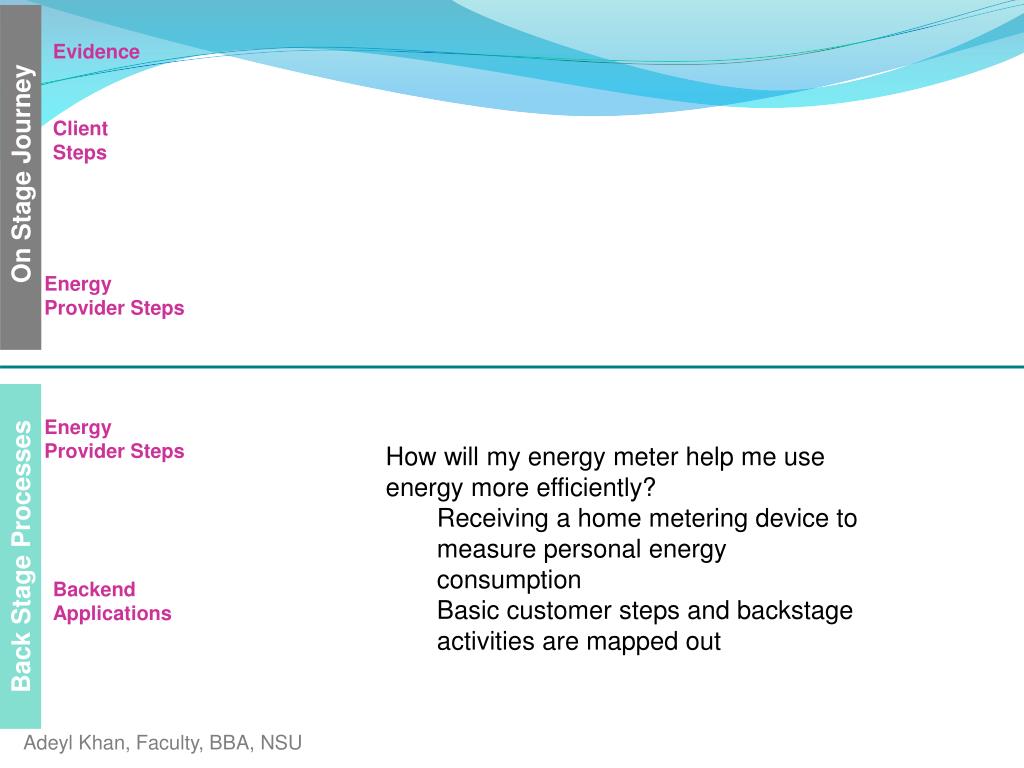 On Stage Journey

Evidence

Client Steps

Energy Provider Steps

Back Stage Processes

Energy Provider Steps

Backend Applications

How will my energy meter help me use energy more efficiently?

Receiving a home metering device to measure personal energy consumption

Basic customer steps and backstage activities are mapped out

Adeyl Khan, Faculty, BBA, NSU